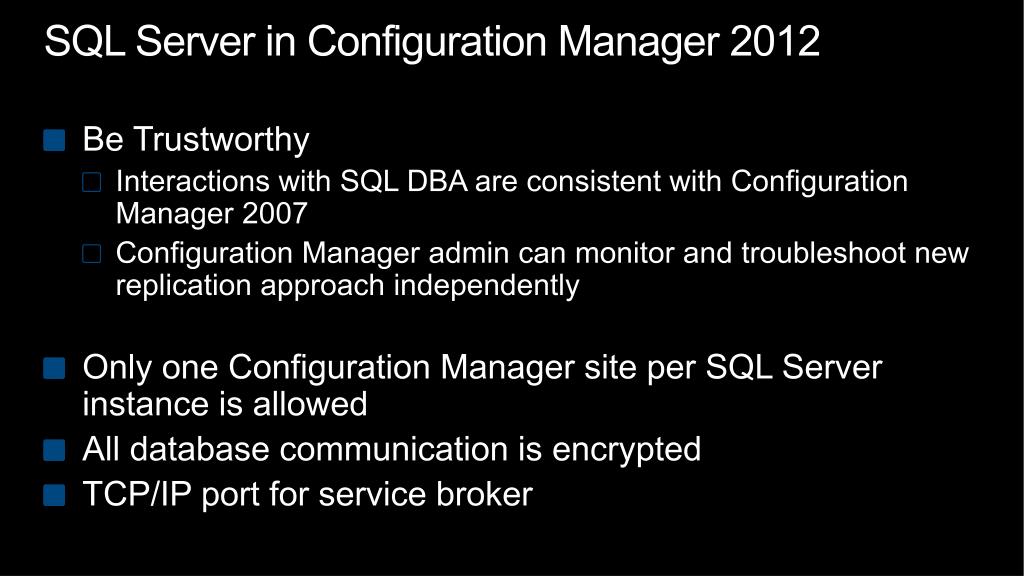 SQL Server in Configuration Manager 2012

Be Trustworthy

Interactions with SQL DBA are consistent with Configuration Manager 2007

Configuration Manager admin can monitor and troubleshoot new replication approach independently

Only one Configuration Manager site per SQL Server instance is allowed

All database communication is encrypted

TCP/IP port for service broker